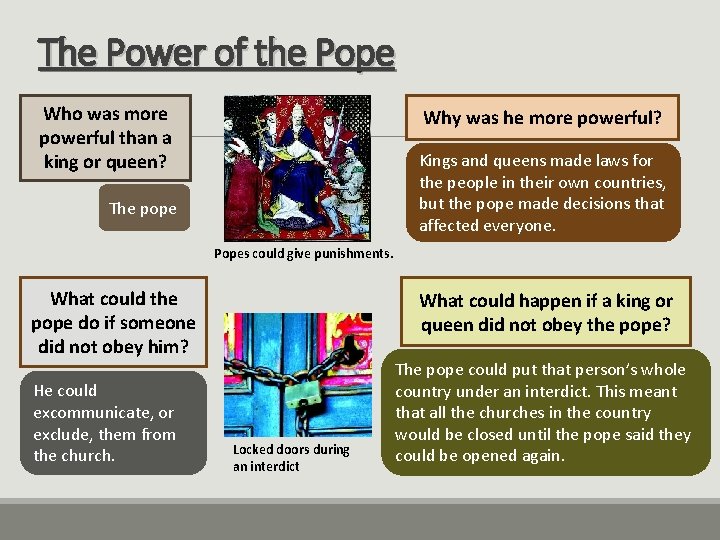 The Power of the Pope

Who was more powerful than a king or queen?

The pope

Popes could give punishments.

Why was he more powerful?

Kings and queens made laws for the people in their own countries, but the pope made decisions that affected everyone.

What could the pope do if someone did not obey him?

He could excommunicate, or exclude, them from the church.

Locked doors during an interdict

What could happen if a king or queen did not obey the pope?

The pope could put that person's whole country under an interdict. This meant that all the churches in the country would be closed until the pope said they could be opened again.